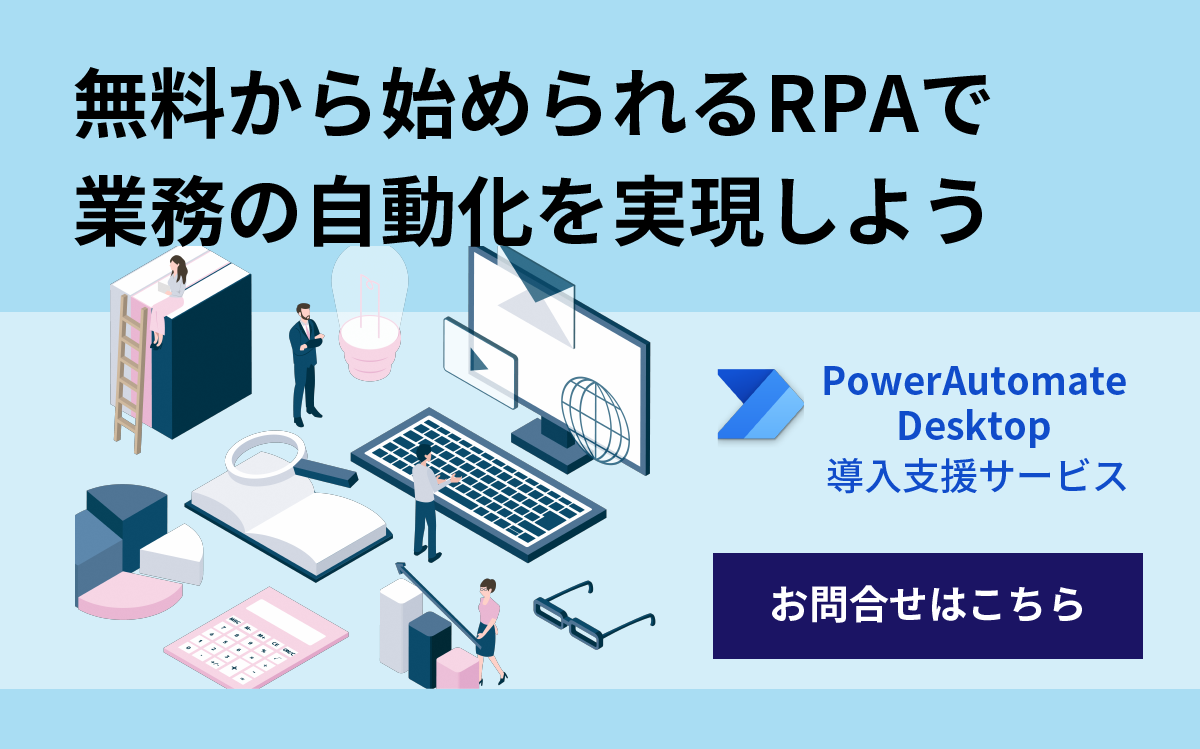 無料から始められるRPAで
業務の自動化を実現しよう

PowerAutomate
Desktop
導入支援サービス

お問合せはこちら